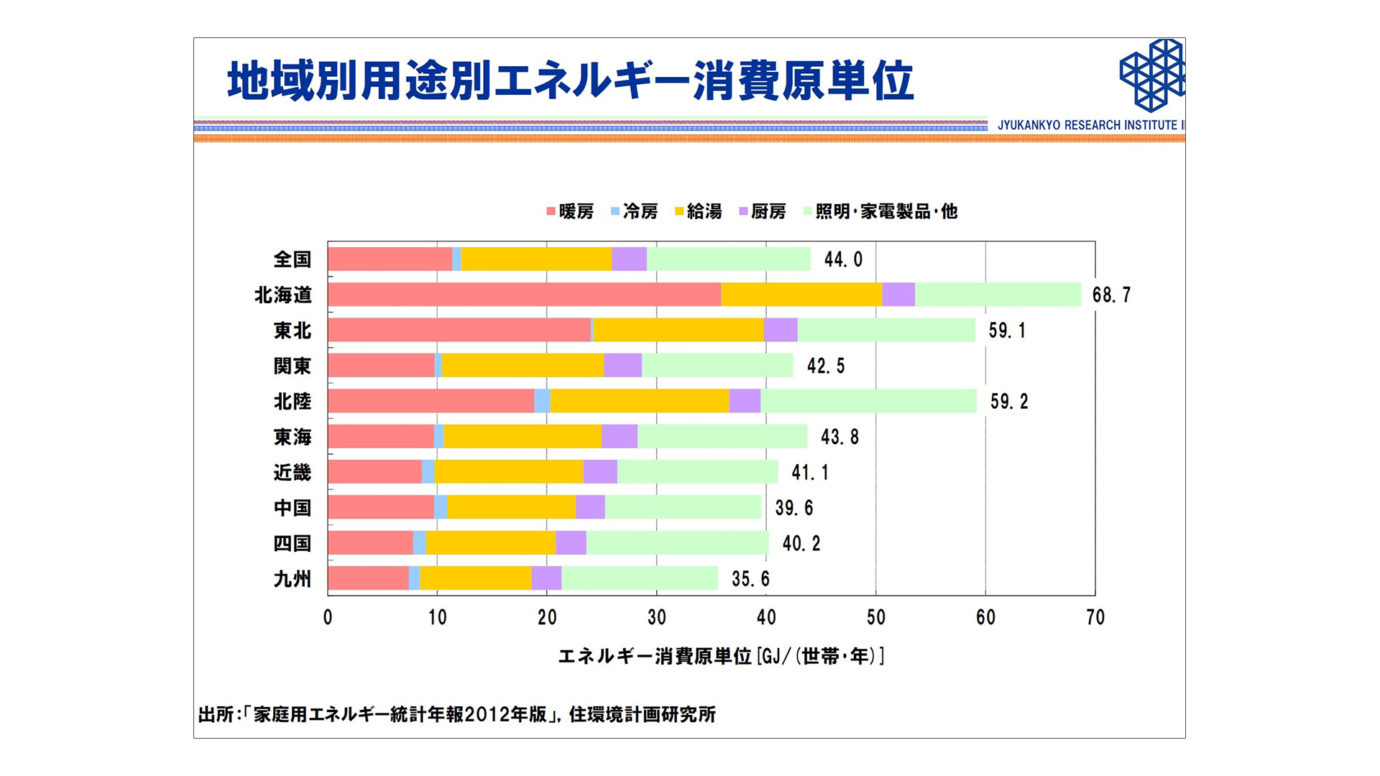 地域別用途別エネルギー消費原単位

JYUKANKYO RESEARCH INSTITUTE I

暖房 冷房 給湯 厨房 照明・家電製品・他

全国 44.0
北海道 68.7
東北 59.1
関東 42.5
北陸 59.2
東海 43.8
近畿 41.1
中国 39.6
四国 40.2
九州 35.6

0 10 20 30 40 50 60 70

エネルギー消費原単位[GJ/(世帯・年)]

出所:「家庭用エネルギー統計年報2012年版」, 住環境計画研究所